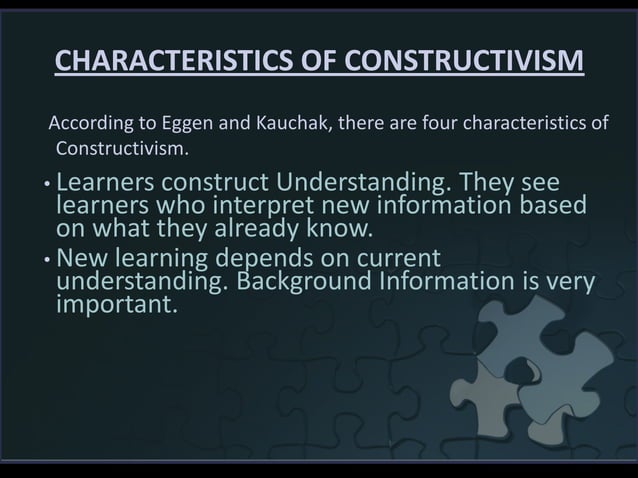 CHARACTERISTICS OF CONSTRUCTIVISM

According to Eggen and Kauchak, there are four characteristics of Constructivism.

• Learners construct Understanding. They see learners who interpret new information based on what they already know.

• New learning depends on current understanding. Background Information is very important.